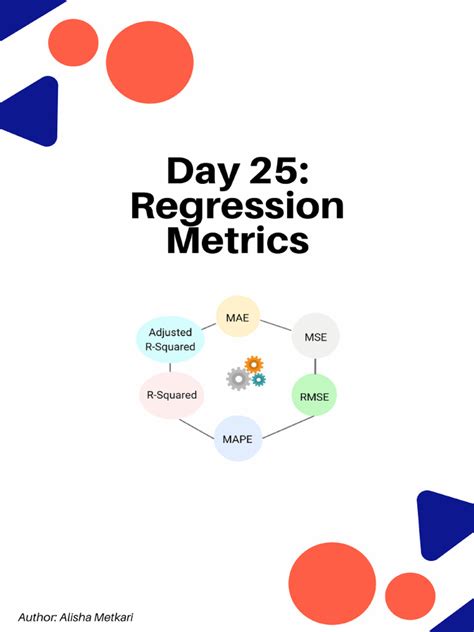 Day 25:
Regression Metrics

MAE
MSE
RMSE
MAPE
R-Squared
Adjusted R-Squared

Author: Alisha Metkari